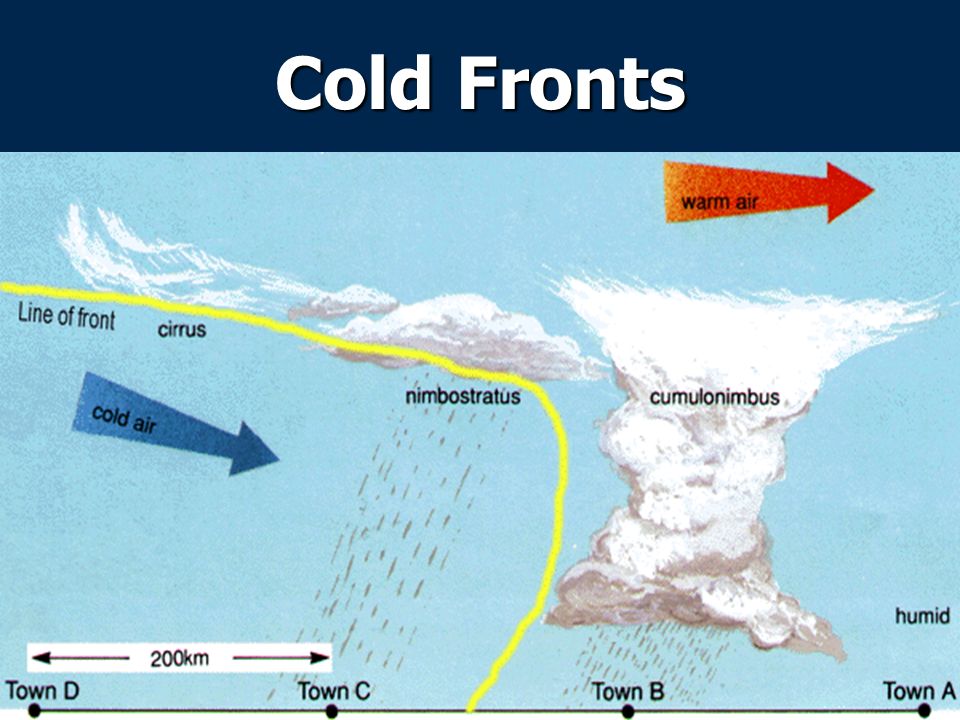 Cold Fronts

warm air

Line of front

cirrus

cold air

nimbostratus

cumulonimbus

humid

200km

Town D

Town C

Town B

Town A